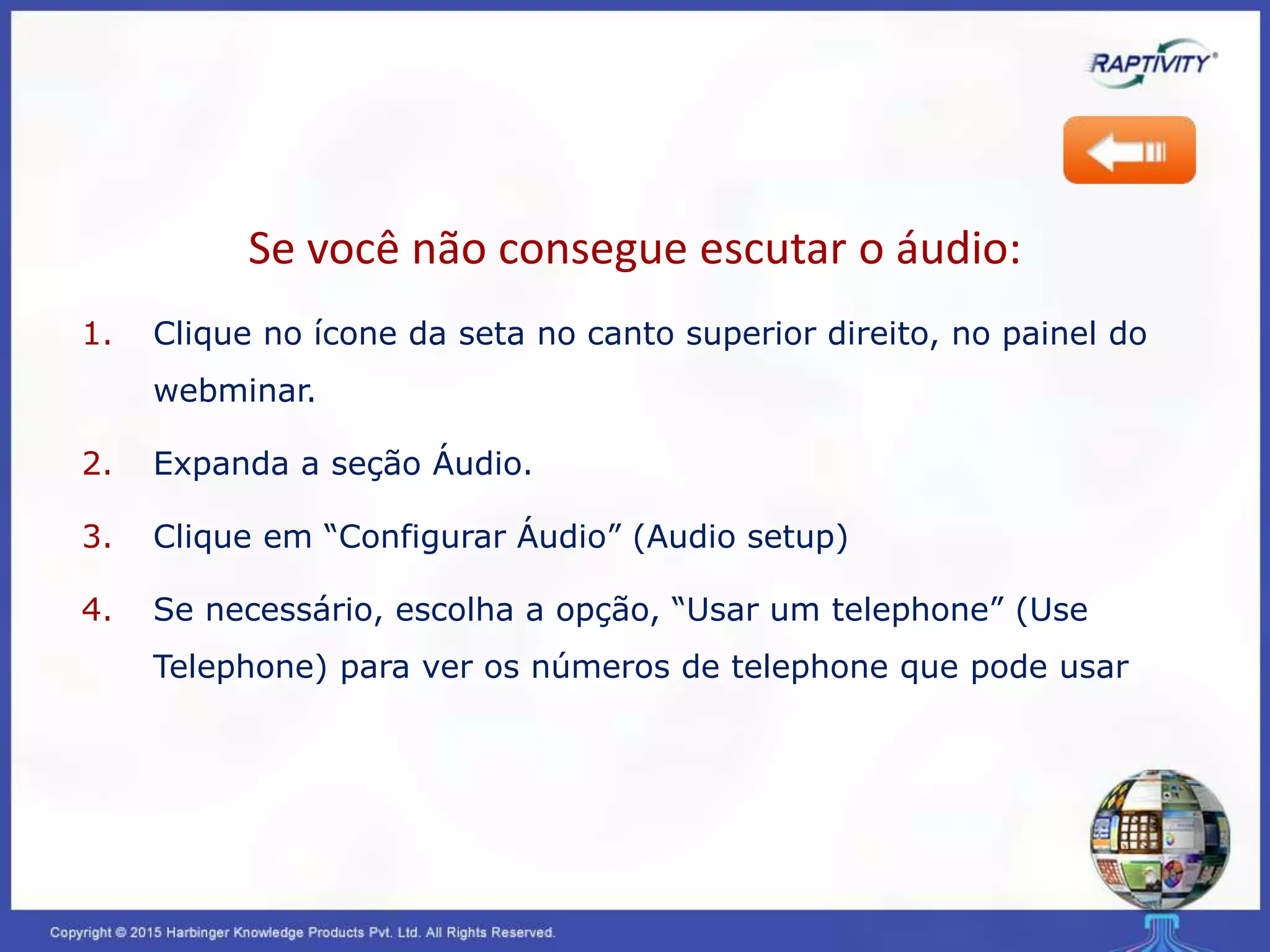 RAPTIVITY®

Se você não consegue escutar o áudio:

1. Clique no ícone da seta no canto superior direito, no painel do webminar.

2. Expanda a seção Áudio.

3. Clique em “Configurar Áudio” (Audio setup)

4. Se necessário, escolha a opção, “Usar um telephone” (Use Telephone) para ver os números de telephone que pode usar

Copyright © 2015 Harbinger Knowledge Products Pvt. Ltd. All Rights Reserved.